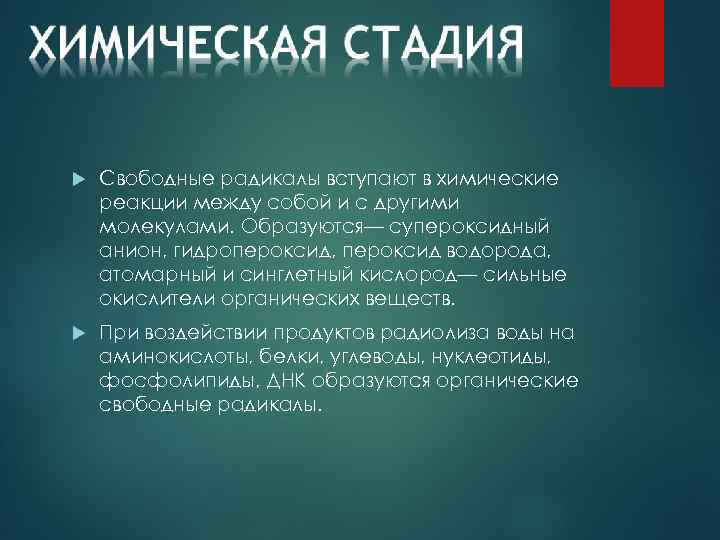 ХИМИЧЕСКАЯ СТАДИЯ

Свободные радикалы вступают в химические реакции между собой и с другими молекулами. Образуются— супероксидный анион, гидропероксид, пероксид водорода, атомарный и синглетный кислород— сильные окислители органических веществ.

При воздействии продуктов радиолиза воды на аминокислоты, белки, углеводы, нуклеотиды, фосфолипиды, ДНК образуются органические свободные радикалы.